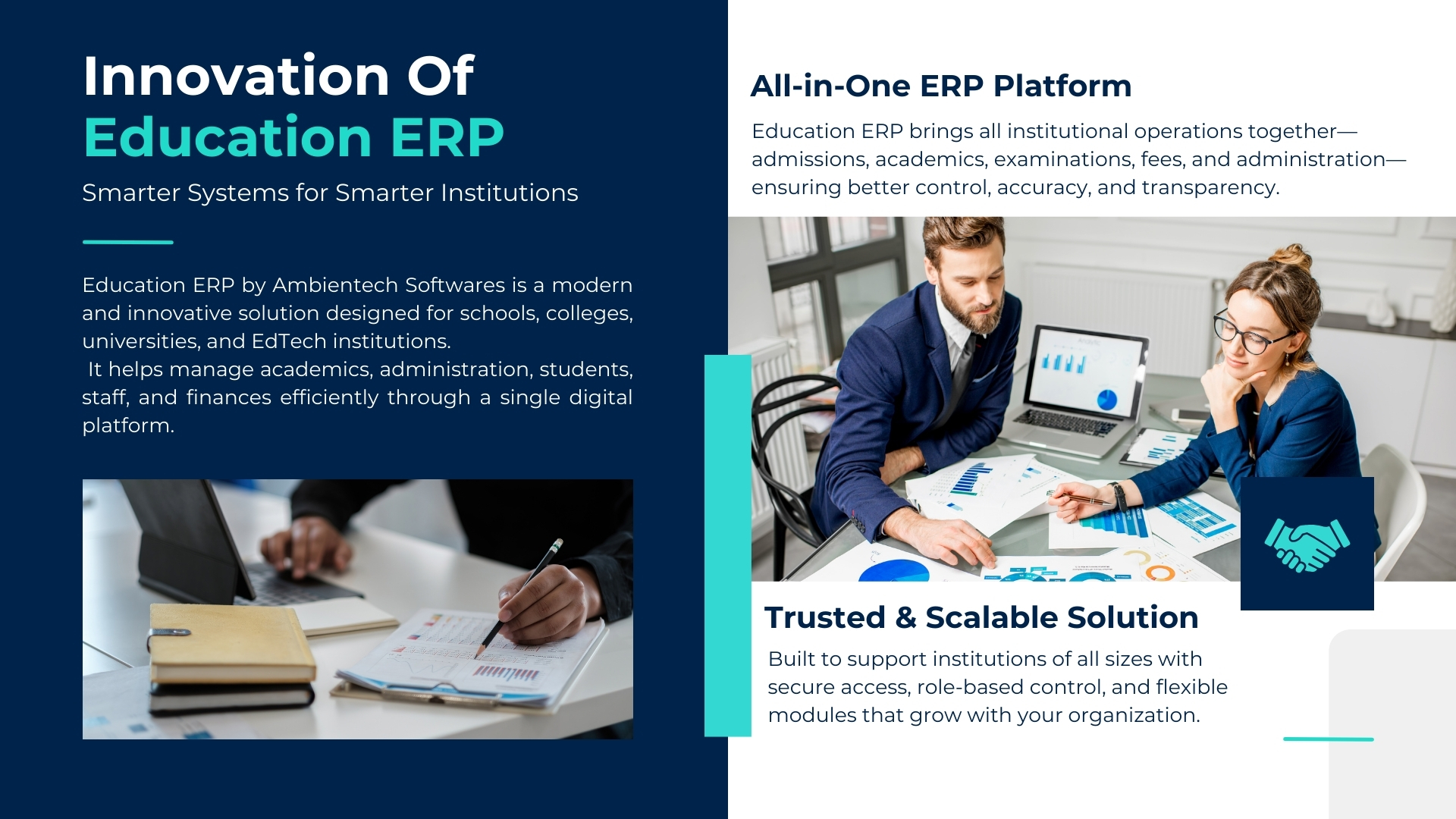 Innovation Of
Education ERP

Smarter Systems for Smarter Institutions

Education ERP by Ambientech Softwares is a modern and innovative solution designed for schools, colleges, universities, and EdTech institutions.
It helps manage academics, administration, students, staff, and finances efficiently through a single digital platform.

All-in-One ERP Platform

Education ERP brings all institutional operations together—admissions, academics, examinations, fees, and administration—ensuring better control, accuracy, and transparency.

Trusted & Scalable Solution

Built to support institutions of all sizes with secure access, role-based control, and flexible modules that grow with your organization.